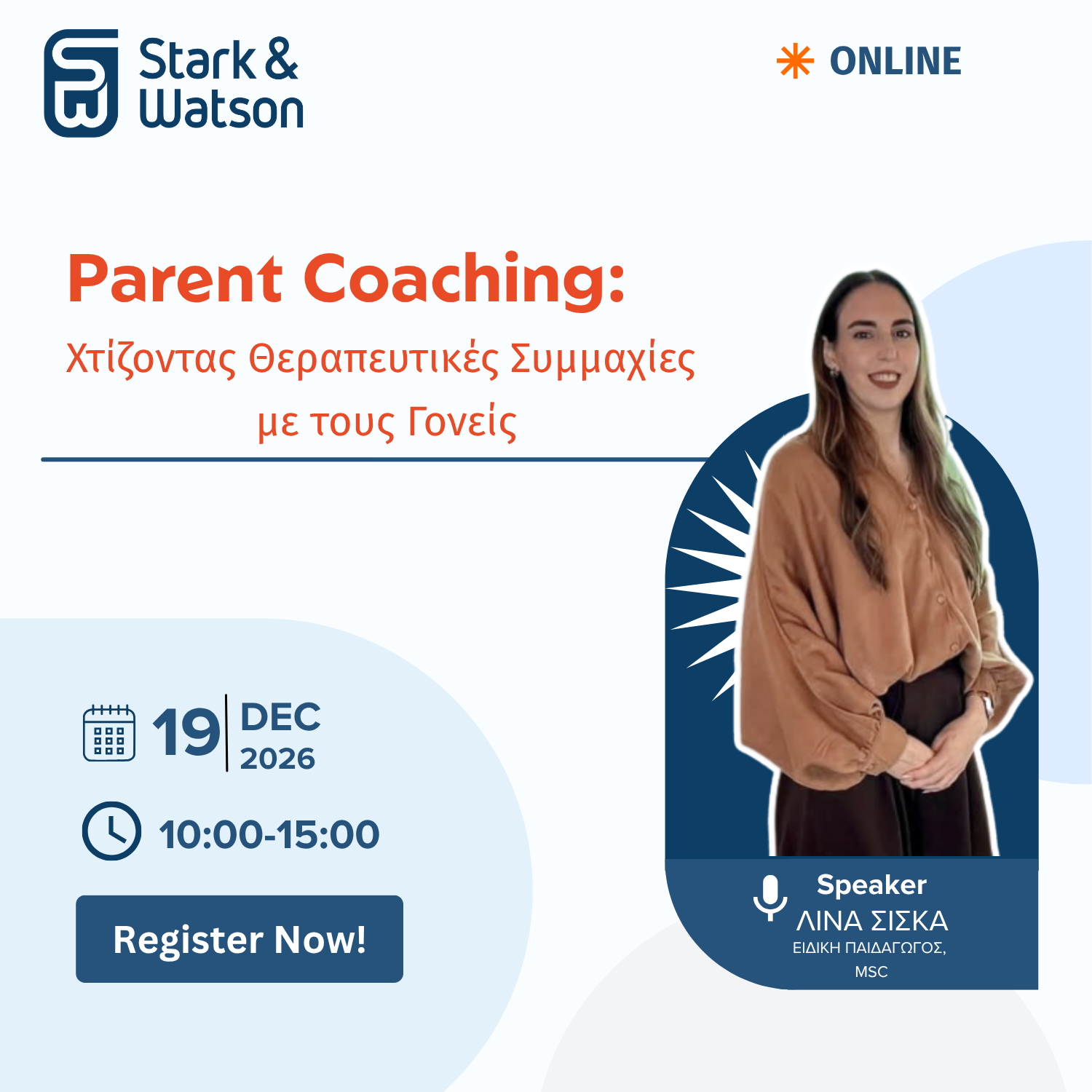 Stark & Watson

ONLINE

Parent Coaching:
Χτίζοντας Θεραπευτικές Συμμαχίες με τους Γονείς

19 DEC 2026

10:00-15:00

Register Now!

Speaker
ΛΙΝΑ ΣΙΣΚΑ
ΕΙΔΙΚΗ ΠΑΙΔΑΓΩΓΟΣ, MSC